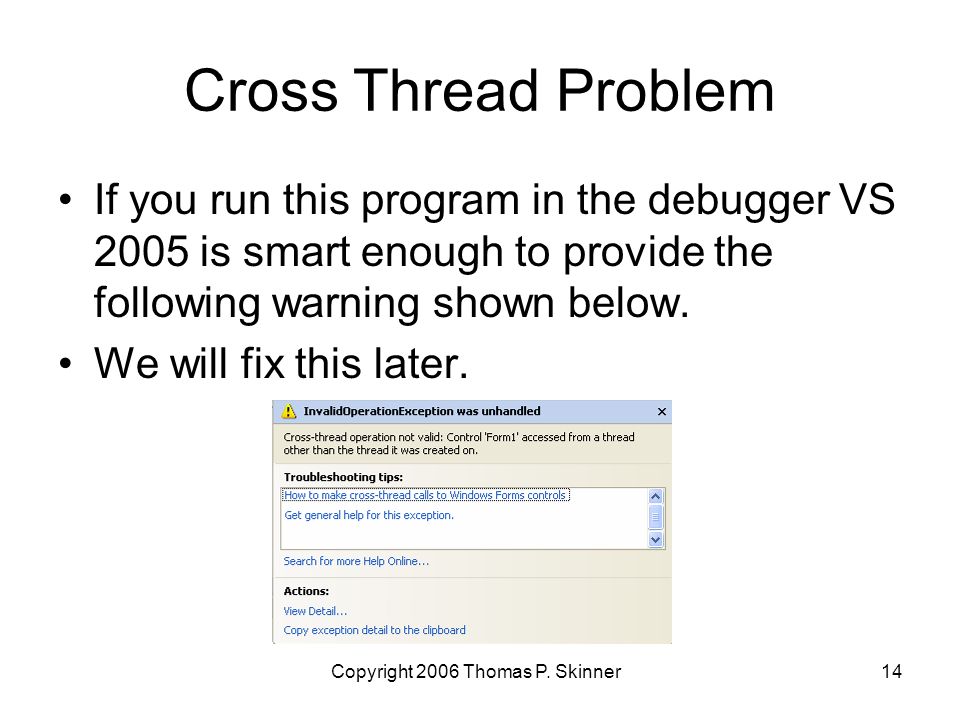 Cross Thread Problem

• If you run this program in the debugger VS 2005 is smart enough to provide the following warning shown below.

• We will fix this later.

InvalidOperationException was unhandled

Cross-thread operation not valid: Control 'Form1' accessed from a thread other than the thread it was created on.

Troubleshooting tips:

How to make cross-thread calls to Windows Forms controls

Get general help for this exception.

Search for more Help Online...

Actions:

View Detail...

Copy exception detail to the clipboard

Copyright 2006 Thomas P. Skinner

14